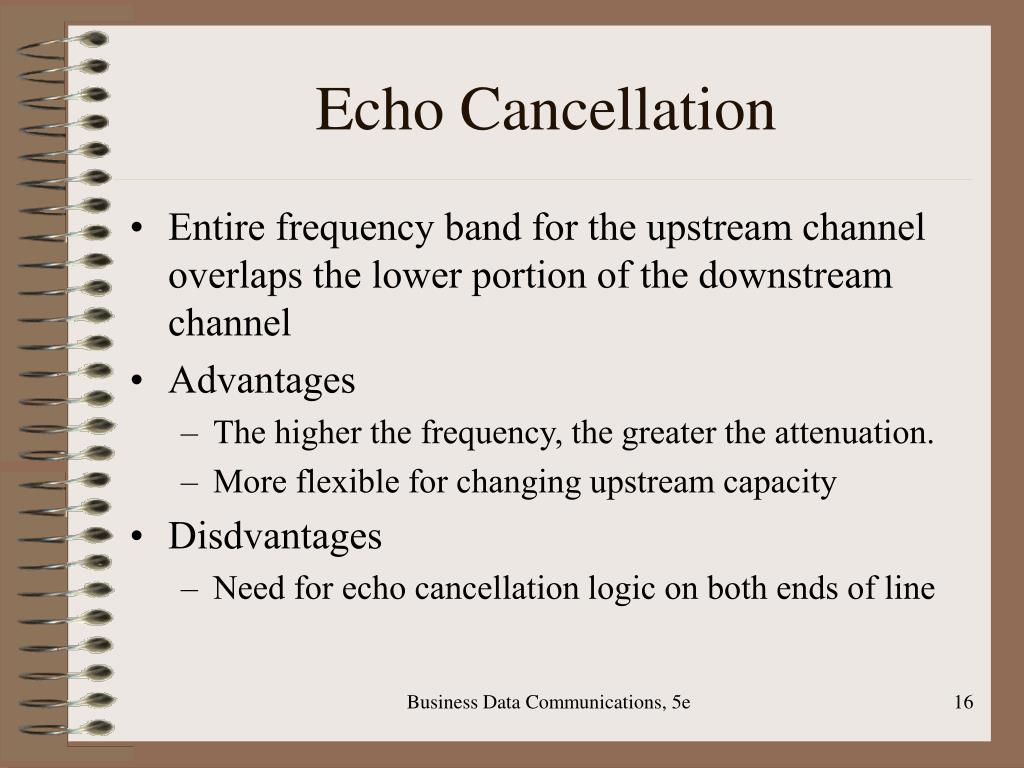 Echo Cancellation

• Entire frequency band for the upstream channel overlaps the lower portion of the downstream channel
• Advantages
– The higher the frequency, the greater the attenuation.
– More flexible for changing upstream capacity
• Disdvantages
– Need for echo cancellation logic on both ends of line

Business Data Communications, 5e

16